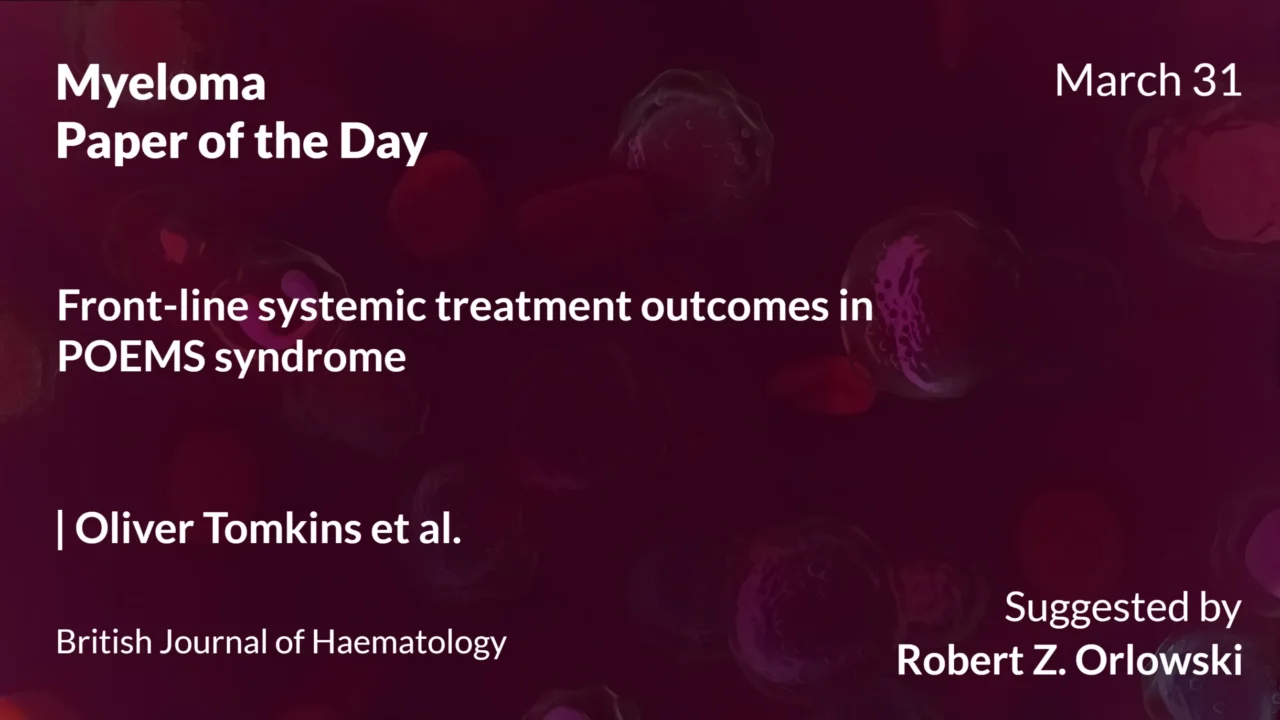 Myeloma
Paper of the Day

March 31

Front-line systemic treatment outcomes in POEMS syndrome

| Oliver Tomkins et al.

British Journal of Haematology

Suggested by
Robert Z. Orlowski